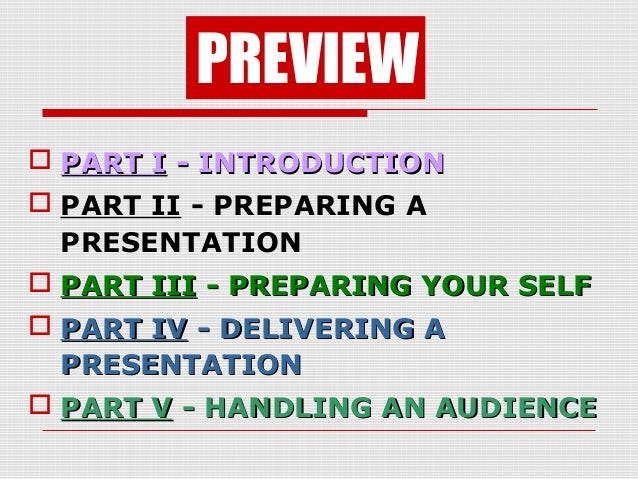 PREVIEW

PART I - INTRODUCTION

PART II - PREPARING A PRESENTATION

PART III - PREPARING YOUR SELF

PART IV - DELIVERING A PRESENTATION

PART V - HANDLING AN AUDIENCE